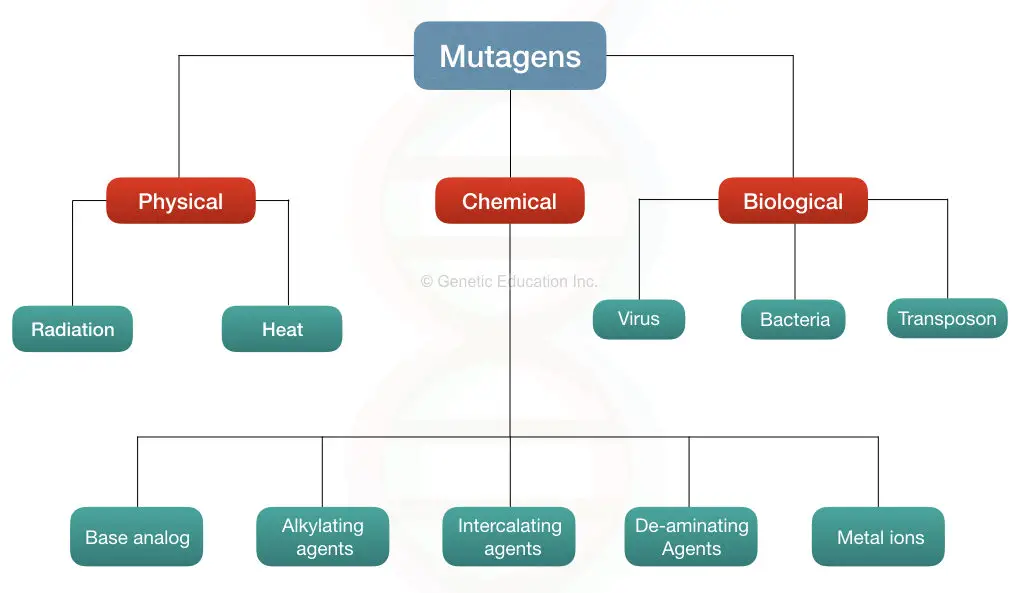 Mutagens

Physical
Chemical
Biological

© Genetic Education Inc.

Radiation
Heat
Virus
Bacteria
Transposon

Base analog
Alkylating agents
Intercalating agents
De-aminating Agents
Metal ions